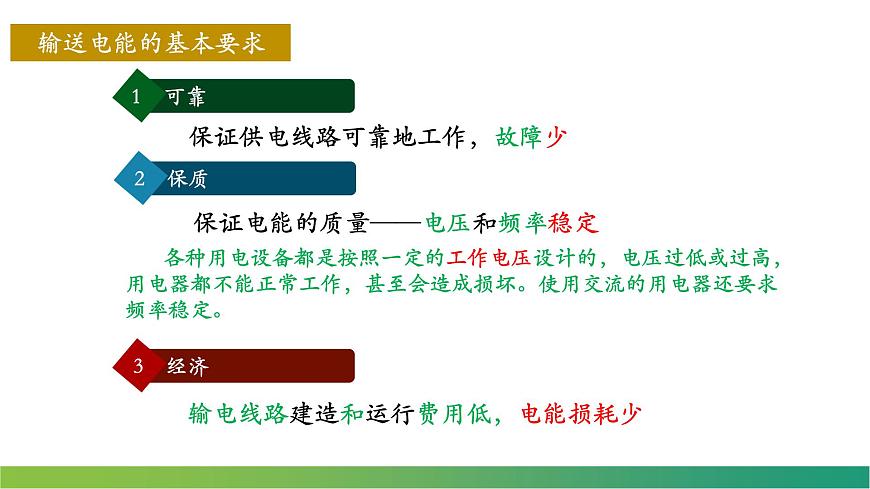 输送电能的基本要求

1 可靠

保证供电线路可靠地工作，故障少

2 保质

保证电能的质量——电压和频率稳定

各种用电设备都是按照一定的工作电压设计的，电压过低或过高，用电器都不能正常工作，甚至会造成损坏。使用交流的用电器还要求频率稳定。

3 经济

输电线路建造和运行费用低，电能损耗少